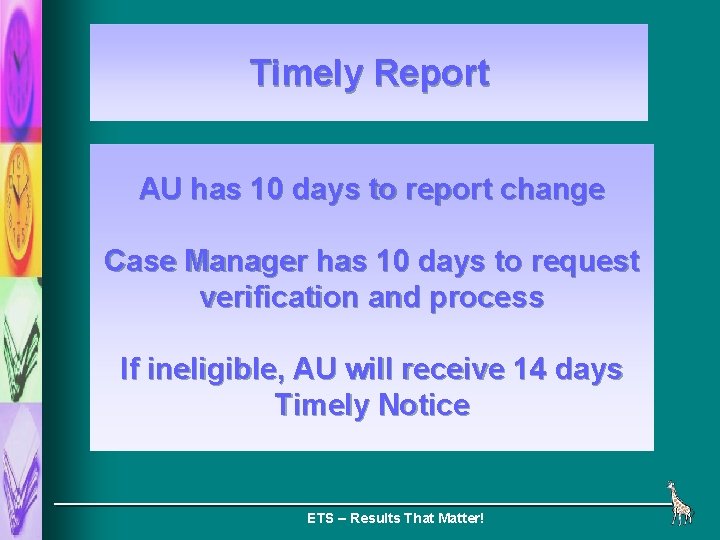 Timely Report

AU has 10 days to report change

Case Manager has 10 days to request verification and process

If ineligible, AU will receive 14 days Timely Notice

ETS – Results That Matter!